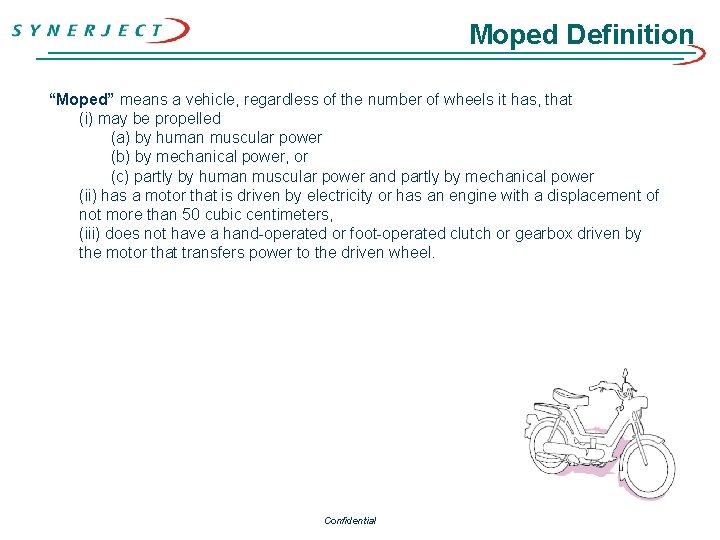 SYNERJECT

Moped Definition

“Moped” means a vehicle, regardless of the number of wheels it has, that
(i) may be propelled
(a) by human muscular power
(b) by mechanical power, or
(c) partly by human muscular power and partly by mechanical power
(ii) has a motor that is driven by electricity or has an engine with a displacement of not more than 50 cubic centimeters,
(iii) does not have a hand-operated or foot-operated clutch or gearbox driven by the motor that transfers power to the driven wheel.

Confidential